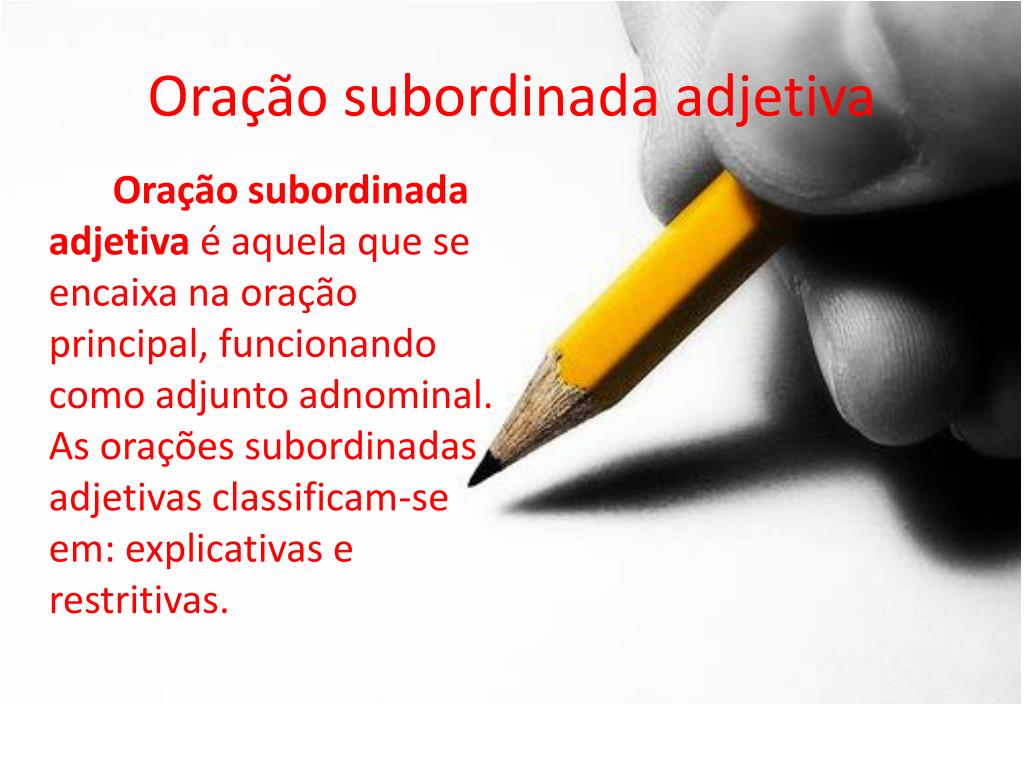 Oração subordinada adjetiva

Oração subordinada adjetiva é aquela que se encaixa na oração principal, funcionando como adjunto adnominal. As orações subordinadas adjetivas classificam-se em: explicativas e restritivas.